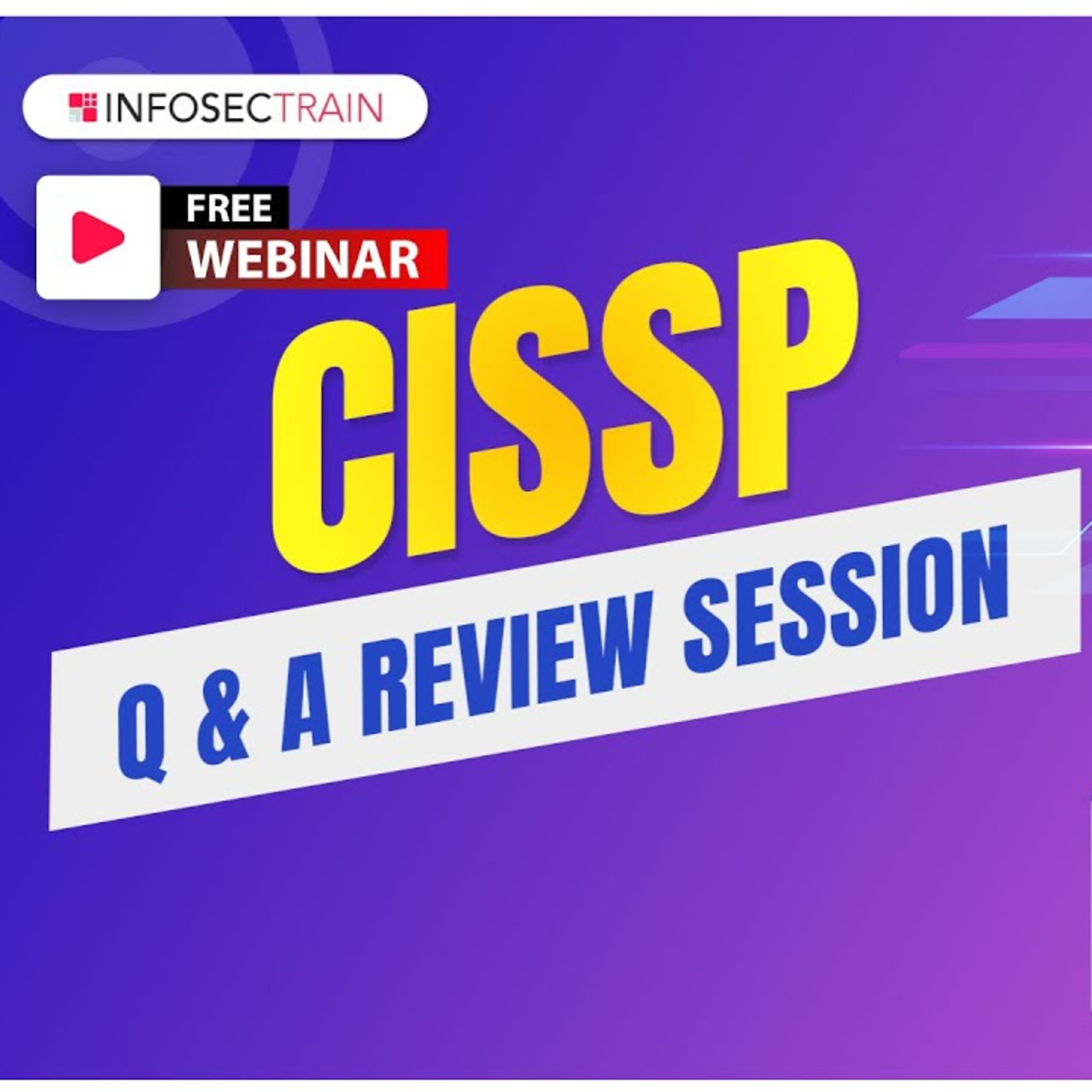 INFOSECTRAIN

FREE
WEBINAR

CISSP

Q & A REVIEW SESSION